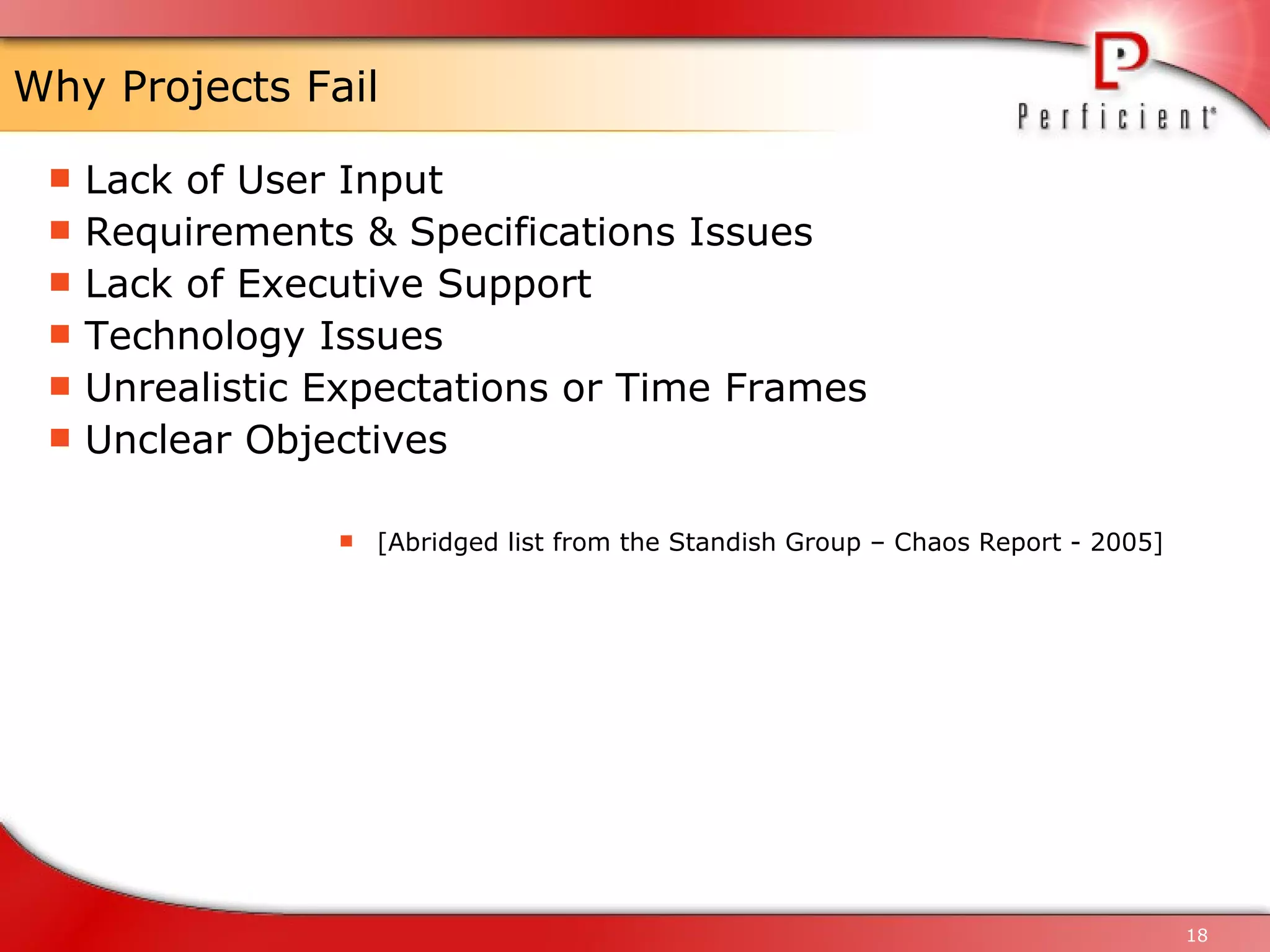 Why Projects Fail

Perficient

- Lack of User Input
- Requirements & Specifications Issues
- Lack of Executive Support
- Technology Issues
- Unrealistic Expectations or Time Frames
- Unclear Objectives

- [Abridged list from the Standish Group – Chaos Report - 2005]

18